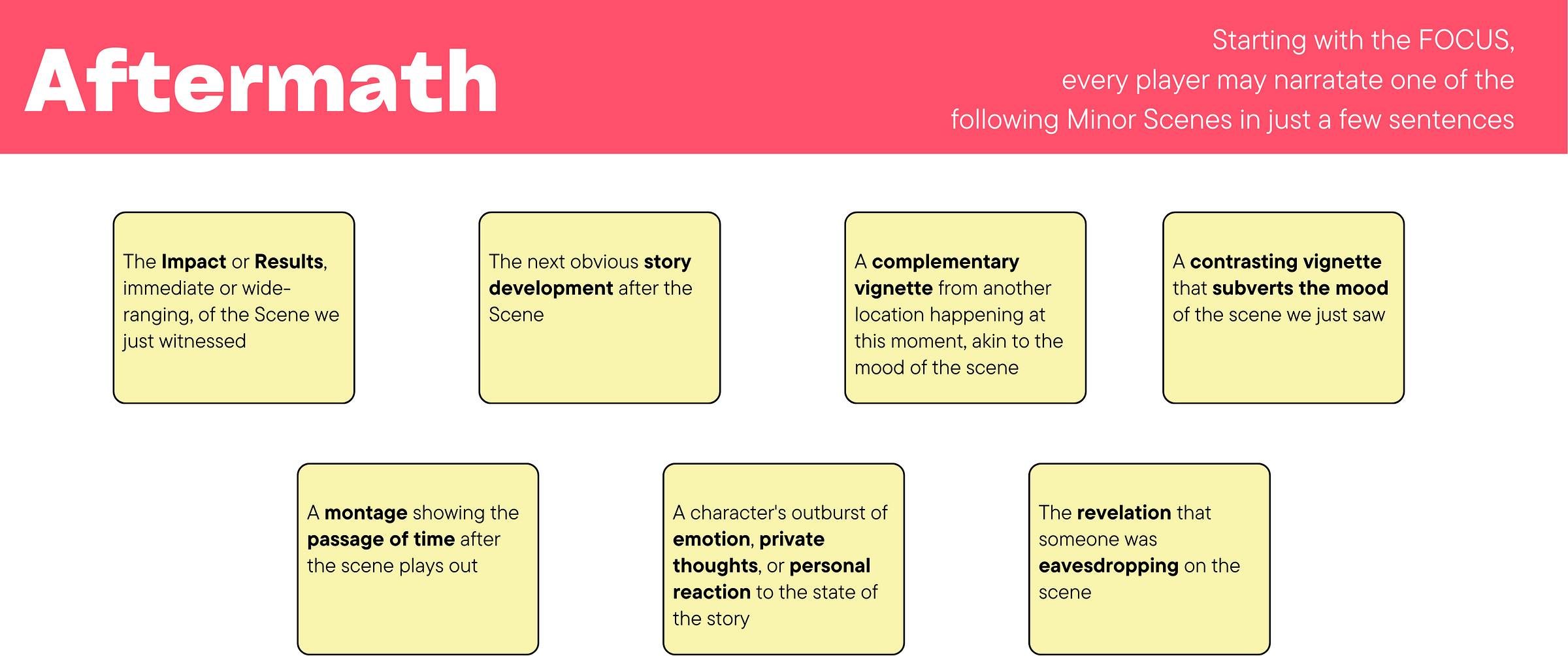 Aftermath

Starting with the FOCUS, every player may narratate one of the following Minor Scenes in just a few sentences

The Impact or Results, immediate or wide-ranging, of the Scene we just witnessed

The next obvious story development after the Scene

A complementary vignette from another location happening at this moment, akin to the mood of the scene

A contrasting vignette that subverts the mood of the scene we just saw

A montage showing the passage of time after the scene plays out

A character's outburst of emotion, private thoughts, or personal reaction to the state of the story

The revelation that someone was eavesdropping on the scene